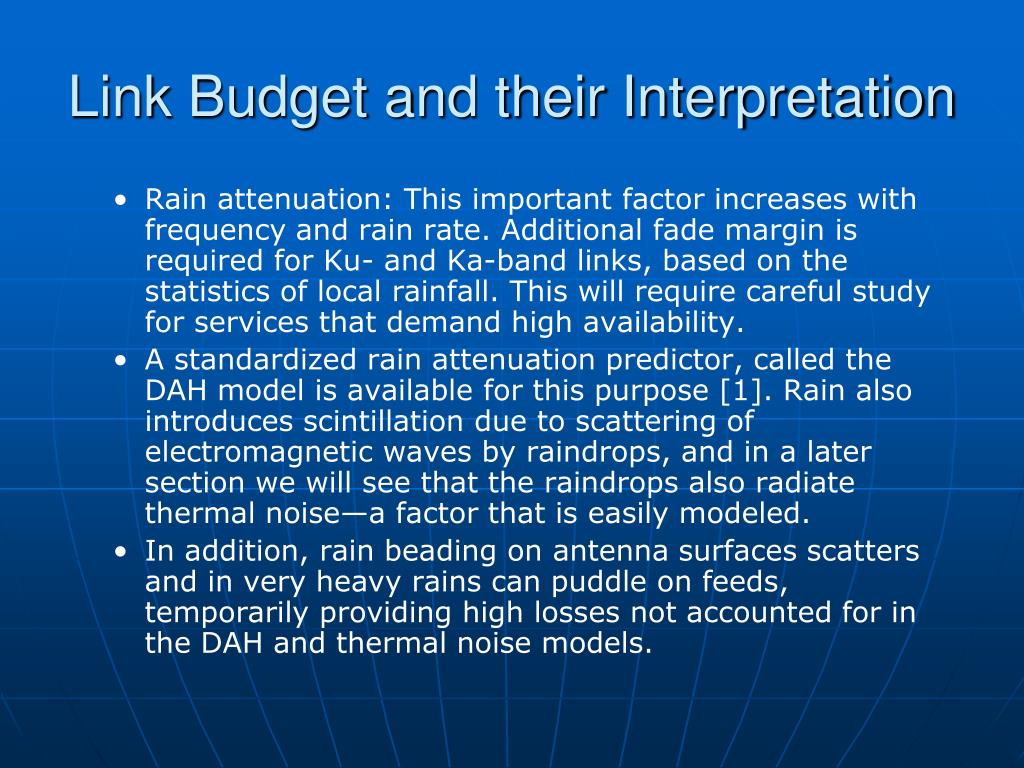 Link Budget and their Interpretation

• Rain attenuation: This important factor increases with frequency and rain rate. Additional fade margin is required for Ku- and Ka-band links, based on the statistics of local rainfall. This will require careful study for services that demand high availability.
• A standardized rain attenuation predictor, called the DAH model is available for this purpose [1]. Rain also introduces scintillation due to scattering of electromagnetic waves by raindrops, and in a later section we will see that the raindrops also radiate thermal noise—a factor that is easily modeled.
• In addition, rain beading on antenna surfaces scatters and in very heavy rains can puddle on feeds, temporarily providing high losses not accounted for in the DAH and thermal noise models.